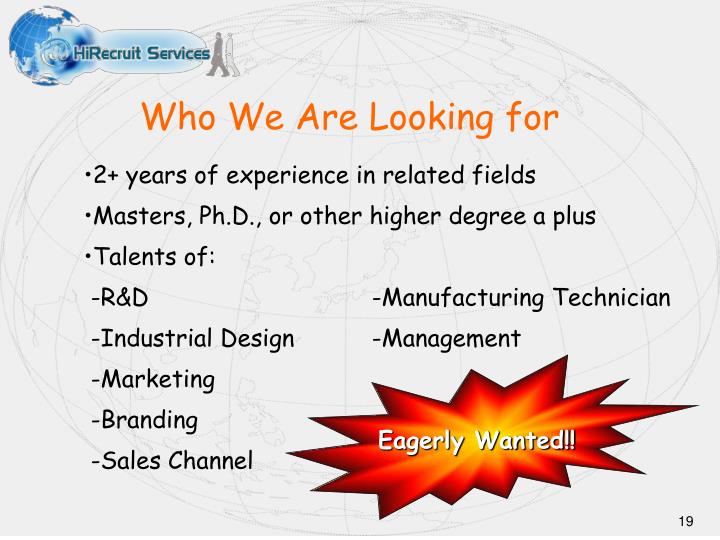 HiRecruit Services

Who We Are Looking for

•2+ years of experience in related fields

•Masters, Ph.D., or other higher degree a plus

•Talents of:

-R&D
-Industrial Design
-Marketing
-Branding
-Sales Channel

-Manufacturing Technician
-Management

Eagerly Wanted!!

19